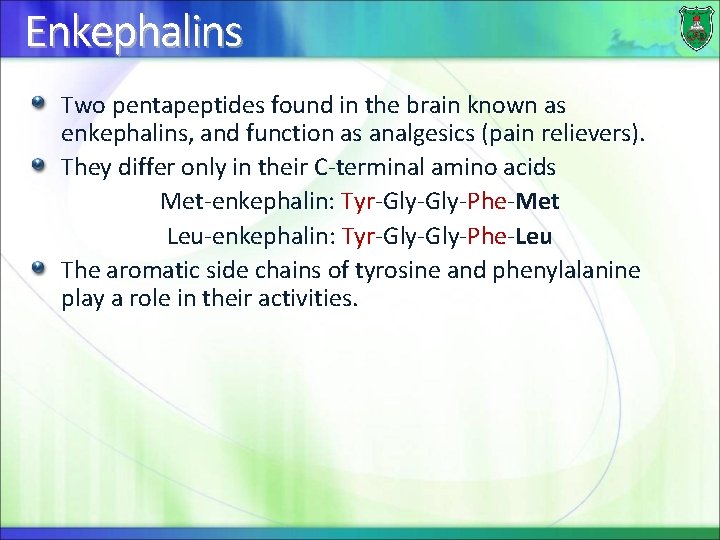 Enkephalins

Two pentapeptides found in the brain known as enkephalins, and function as analgesics (pain relievers).

They differ only in their C-terminal amino acids

Met-enkephalin: Tyr-Gly-Gly-Phe-Met

Leu-enkephalin: Tyr-Gly-Gly-Phe-Leu

The aromatic side chains of tyrosine and phenylalanine play a role in their activities.